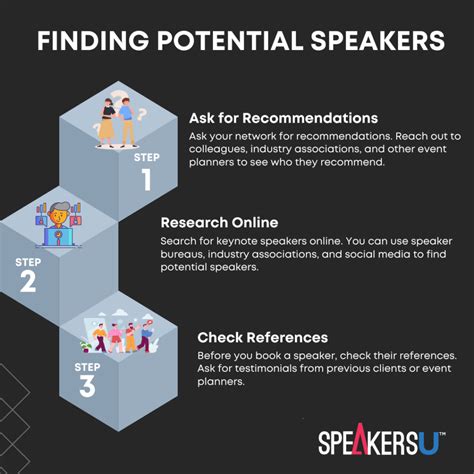 FINDING POTENTIAL SPEAKERS

STEP 1

Ask for Recommendations

Ask your network for recommendations. Reach out to colleagues, industry associations, and other event planners to see who they recommend.

STEP 2

Research Online

Search for keynote speakers online. You can use speaker bureaus, industry associations, and social media to find potential speakers.

STEP 3

Check References

Before you book a speaker, check their references. Ask for testimonials from previous clients or event planners.

SPEAKERSU™